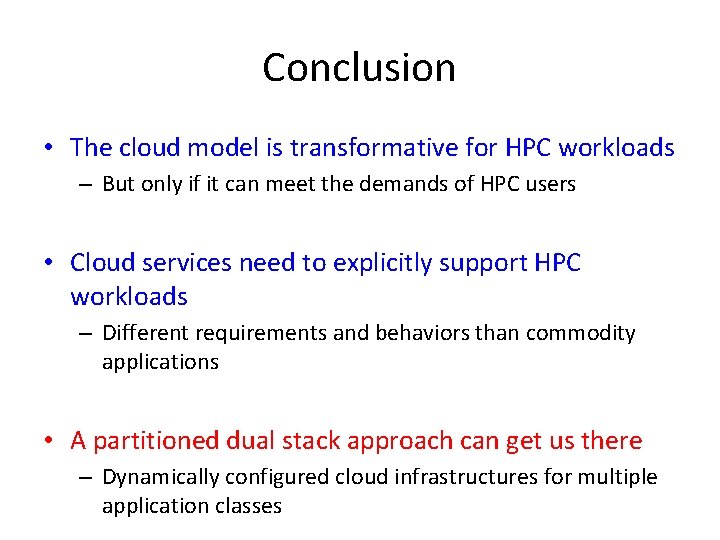 Conclusion

• The cloud model is transformative for HPC workloads
– But only if it can meet the demands of HPC users

• Cloud services need to explicitly support HPC workloads
– Different requirements and behaviors than commodity applications

• A partitioned dual stack approach can get us there
– Dynamically configured cloud infrastructures for multiple application classes